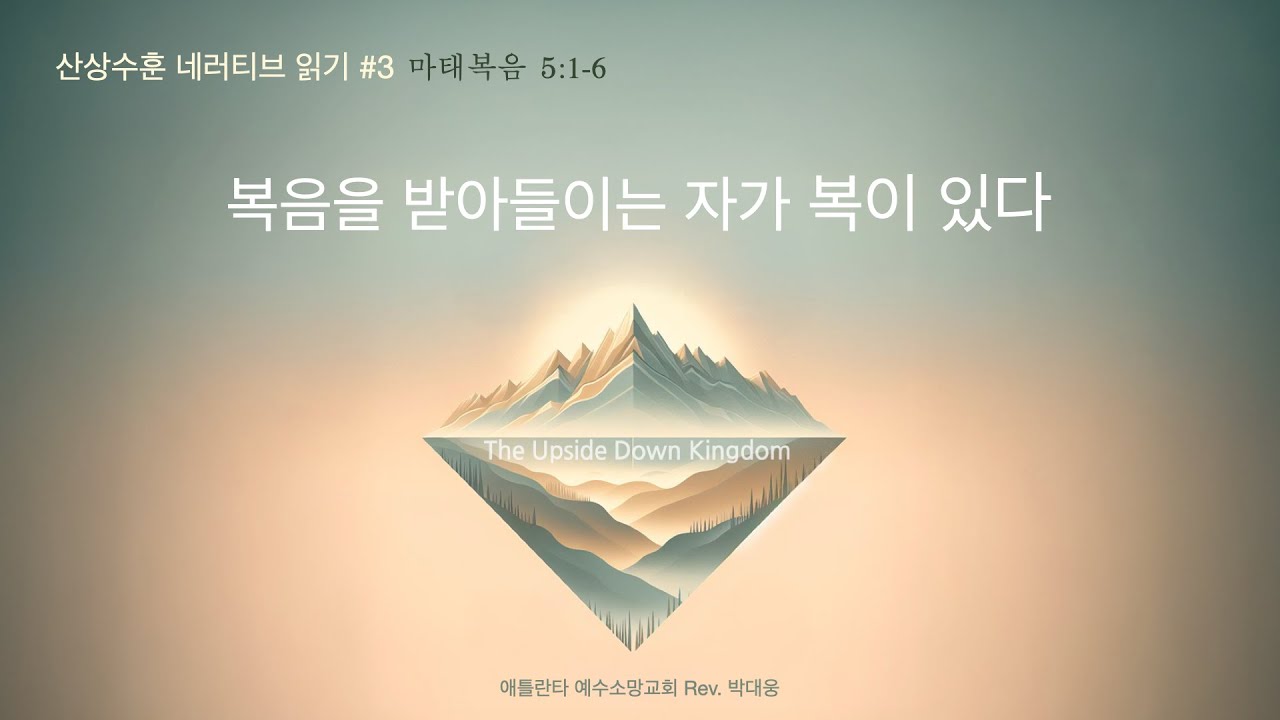 산상수훈 네러티브 읽기 #3 마태복음 5:1-6

복음을 받아들이는 자가 복이 있다

The Upside Down Kingdom

애틀란타 예수소망교회 Rev. 박대웅